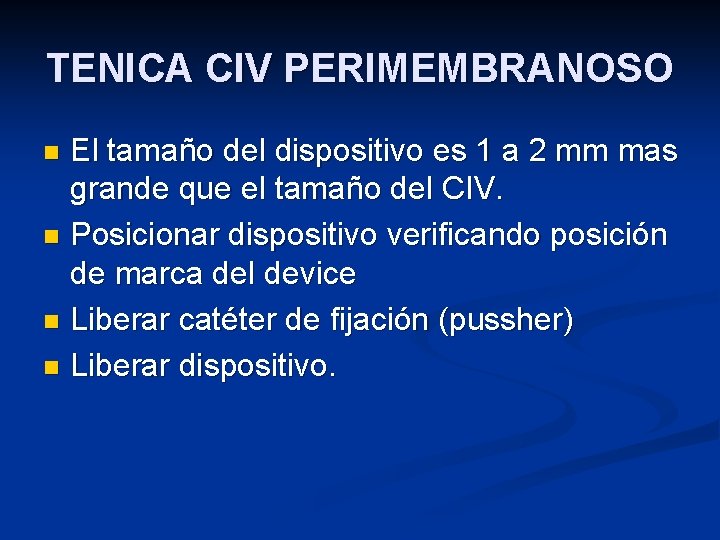 TENICA CIV PERIMEMBRANOSO

- El tamaño del dispositivo es 1 a 2 mm mas grande que el tamaño del CIV.
- Posicionar dispositivo verificando posición de marca del device
- Liberar catéter de fijación (pussher)
- Liberar dispositivo.